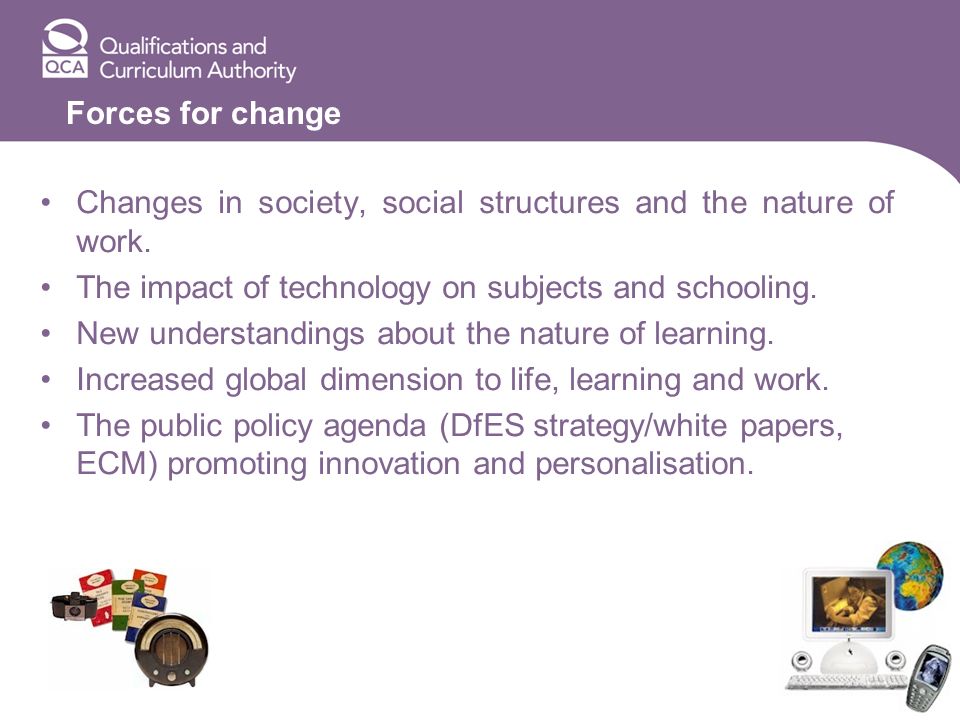 QCA Qualifications and Curriculum Authority

Forces for change

• Changes in society, social structures and the nature of work.
• The impact of technology on subjects and schooling.
• New understandings about the nature of learning.
• Increased global dimension to life, learning and work.
• The public policy agenda (DfES strategy/white papers, ECM) promoting innovation and personalisation.